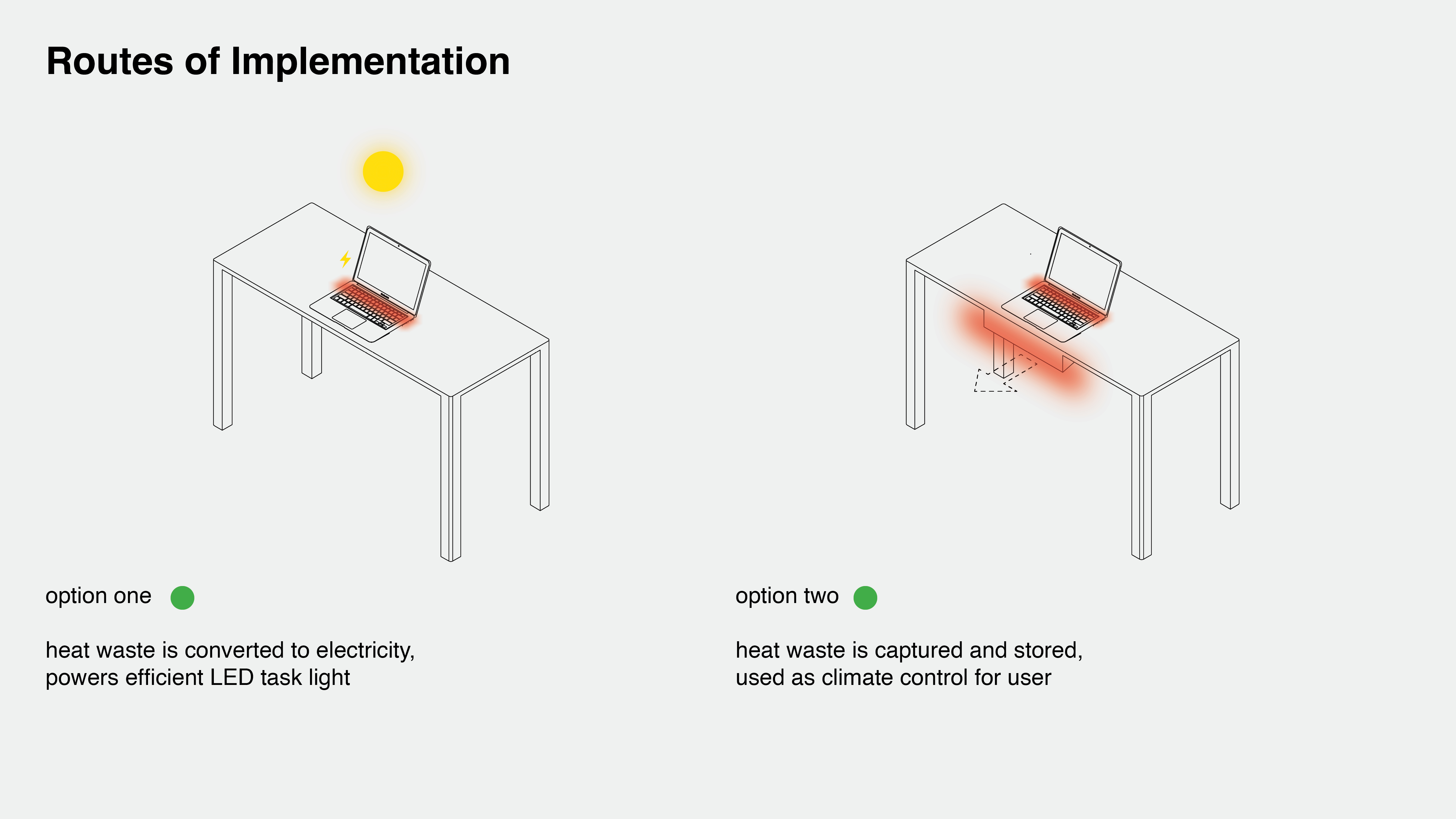 Routes of Implementation

option one

heat waste is converted to electricity, powers efficient LED task light

option two

heat waste is captured and stored, used as climate control for user